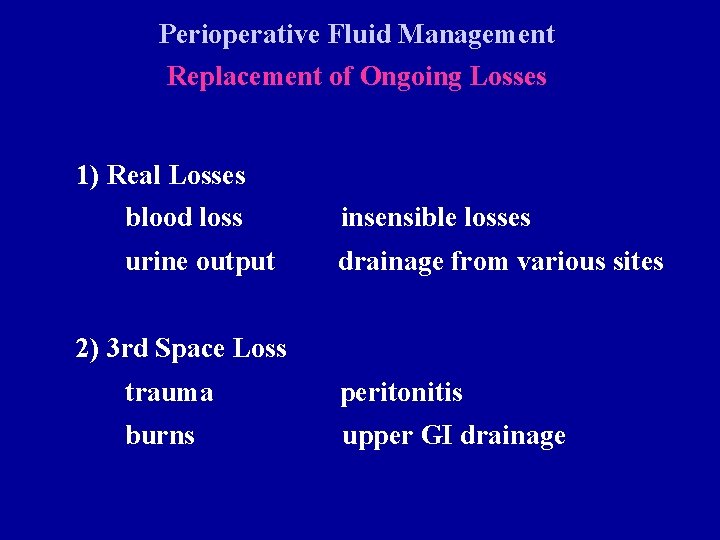 Perioperative Fluid Management

Replacement of Ongoing Losses

1) Real Losses

blood loss insensible losses

urine output drainage from various sites

2) 3rd Space Loss

trauma peritonitis

burns upper GI drainage